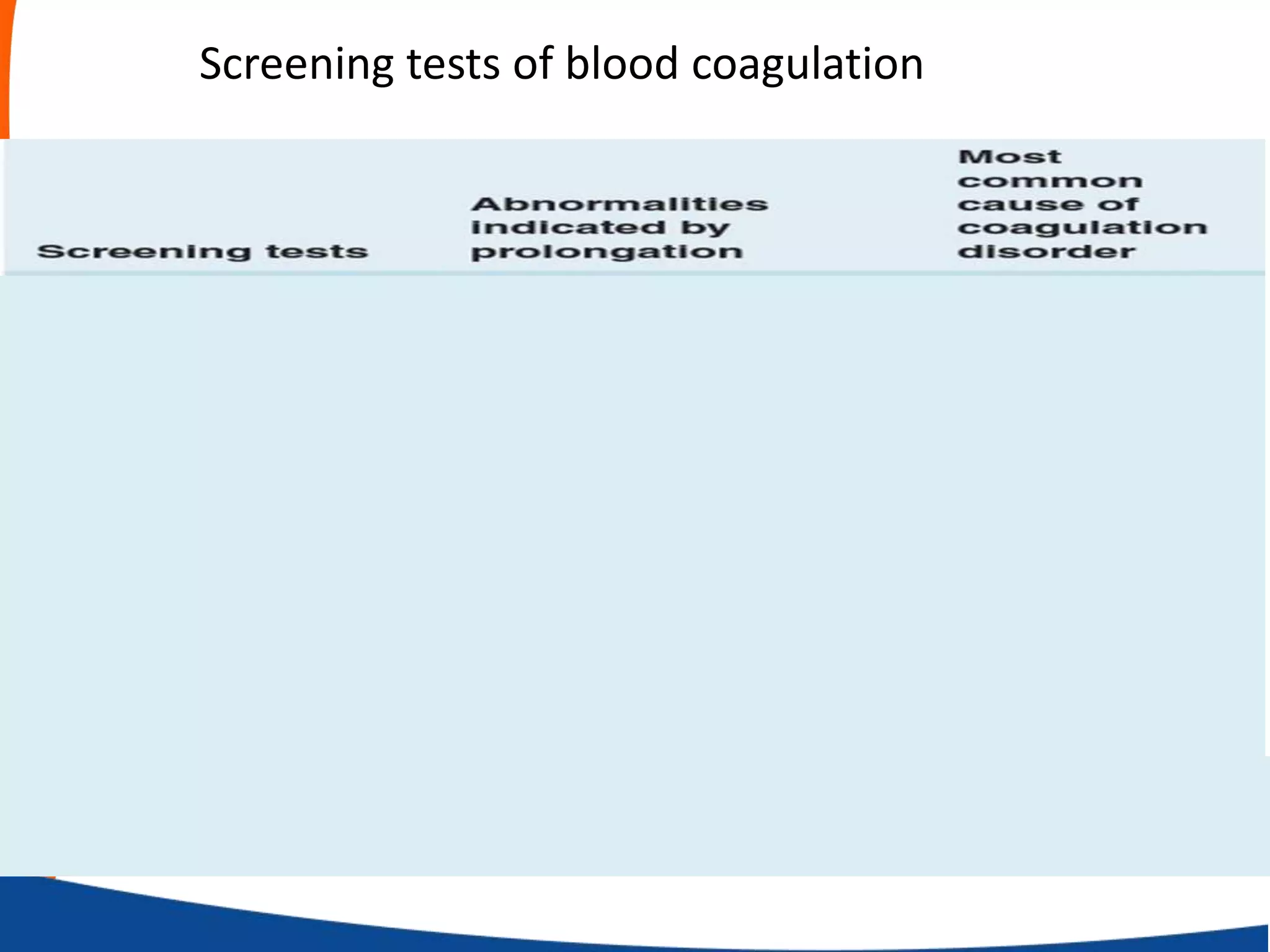 Screening tests of blood coagulation

| Screening tests | Abnormalities indicated by prolongation | Most common cause of coagulation disorder |
|---|---|---|